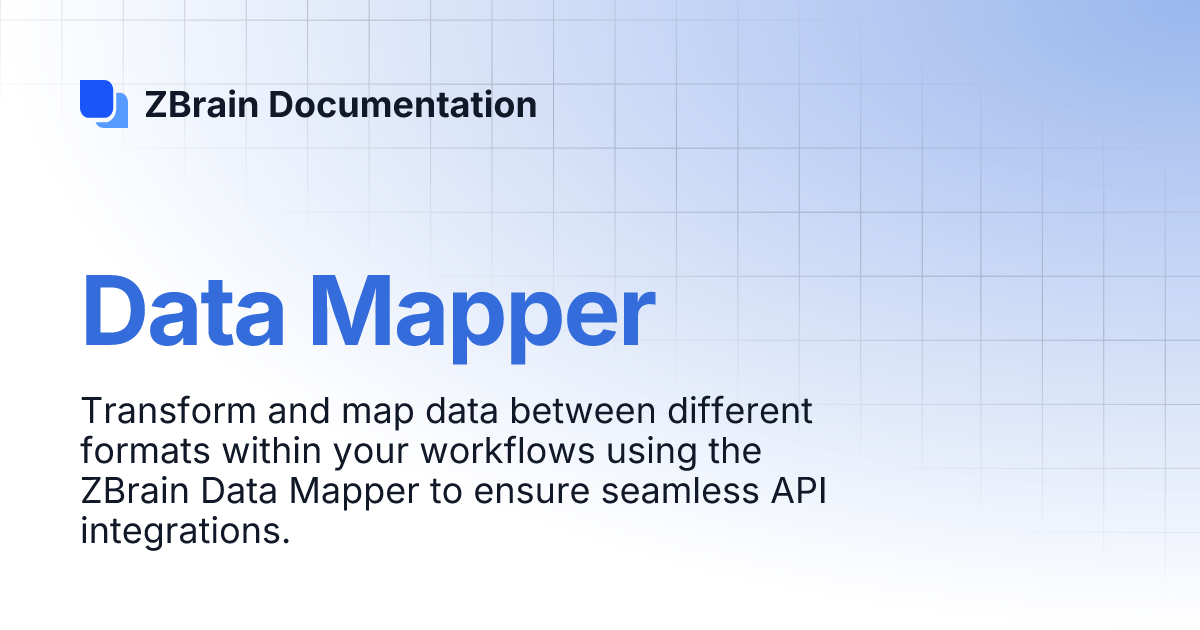 ZBrain Documentation

Data Mapper

Transform and map data between different formats within your workflows using the ZBrain Data Mapper to ensure seamless API integrations.